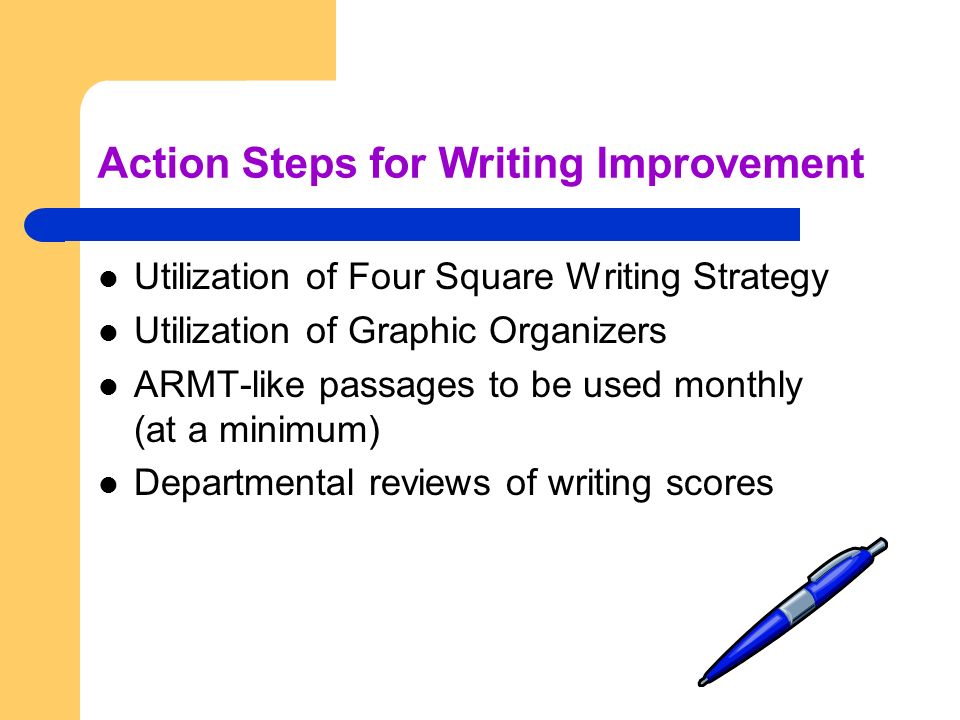 Action Steps for Writing Improvement

- Utilization of Four Square Writing Strategy
- Utilization of Graphic Organizers
- ARMT-like passages to be used monthly (at a minimum)
- Departmental reviews of writing scores